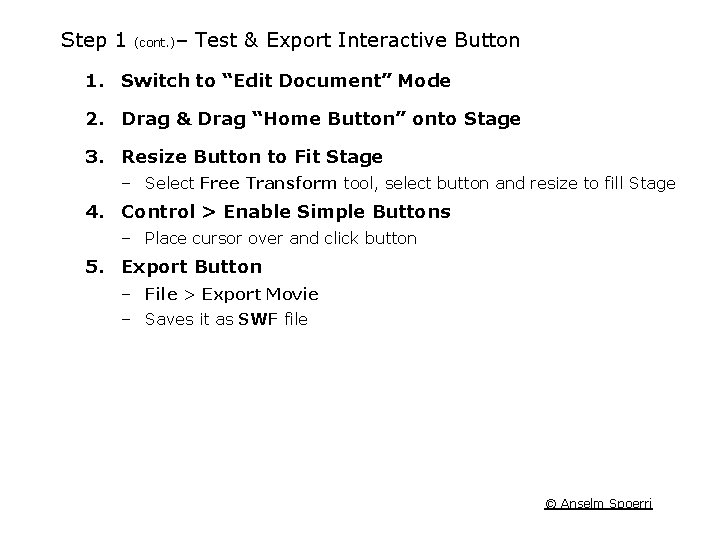 Step 1 (cont.)– Test & Export Interactive Button

1. Switch to “Edit Document” Mode

2. Drag & Drag “Home Button” onto Stage

3. Resize Button to Fit Stage
– Select Free Transform tool, select button and resize to fill Stage

4. Control > Enable Simple Buttons
– Place cursor over and click button

5. Export Button
– File > Export Movie
– Saves it as SWF file

© Anselm Spoerri